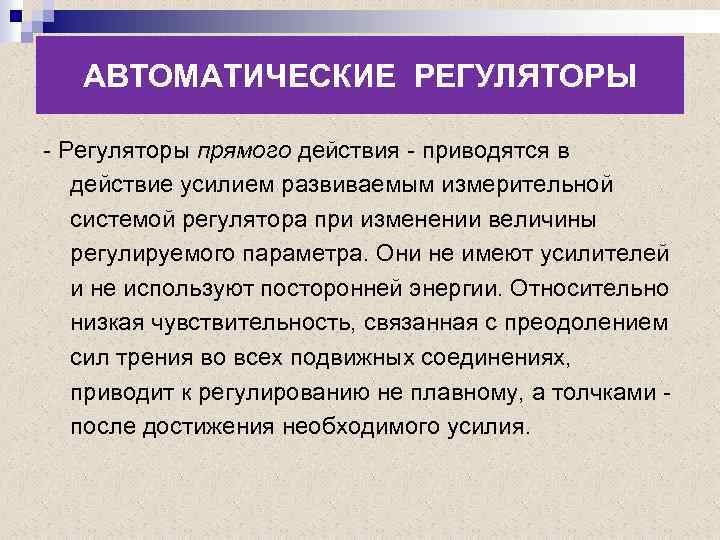 АВТОМАТИЧЕСКИЕ РЕГУЛЯТОРЫ

- Регуляторы прямого действия - приводятся в действие усилием развиваемым измерительной системой регулятора при изменении величины регулируемого параметра. Они не имеют усилителей и не используют посторонней энергии. Относительно низкая чувствительность, связанная с преодолением сил трения во всех подвижных соединениях, приводит к регулированию не плавному, а толчками - после достижения необходимого усилия.